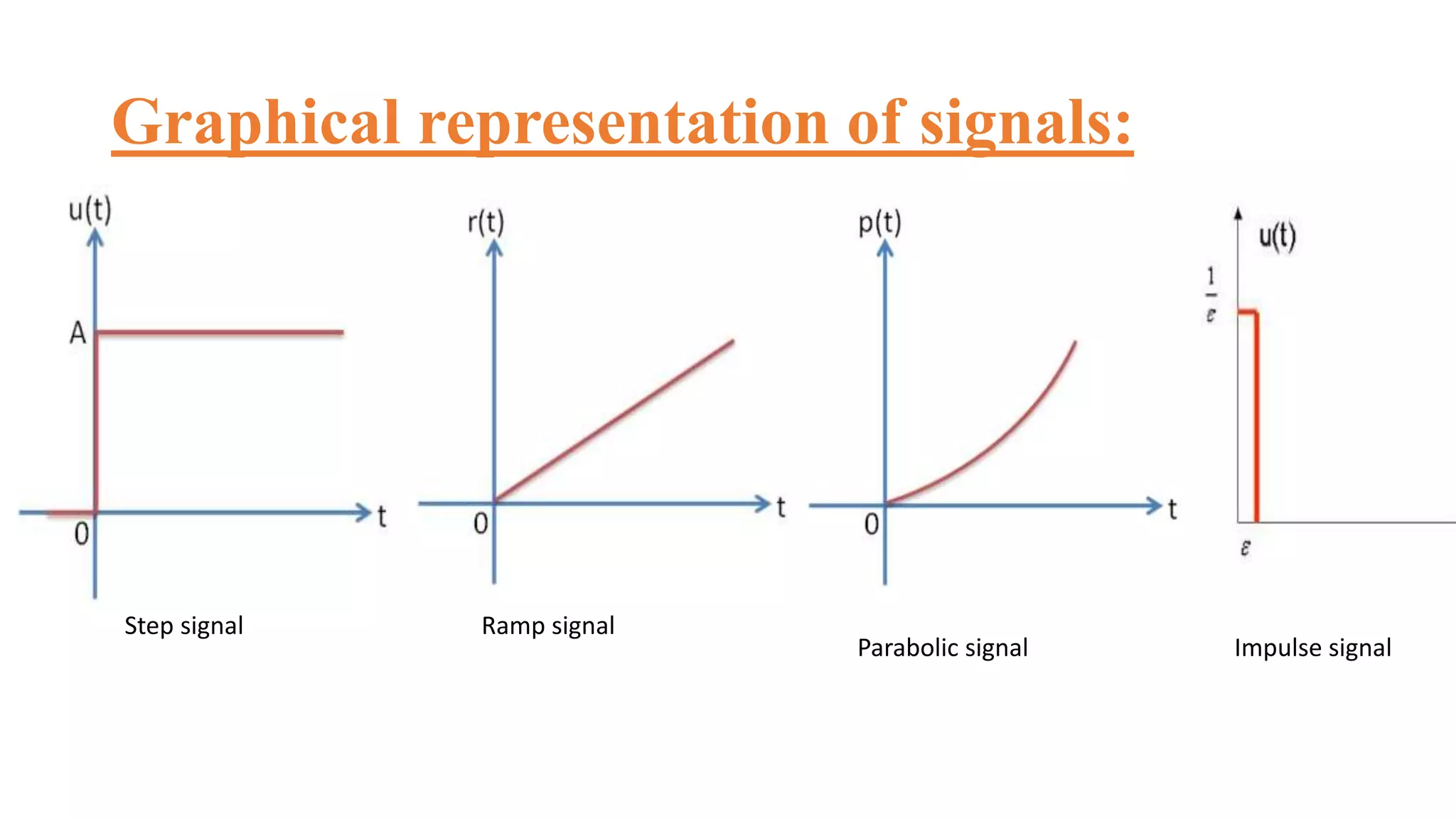 Graphical representation of signals:

u(t)

A

0

t

Step signal

r(t)

0

t

Ramp signal

p(t)

0

t

Parabolic signal

u(t)

$\frac{1}{\varepsilon}$

$\varepsilon$

Impulse signal